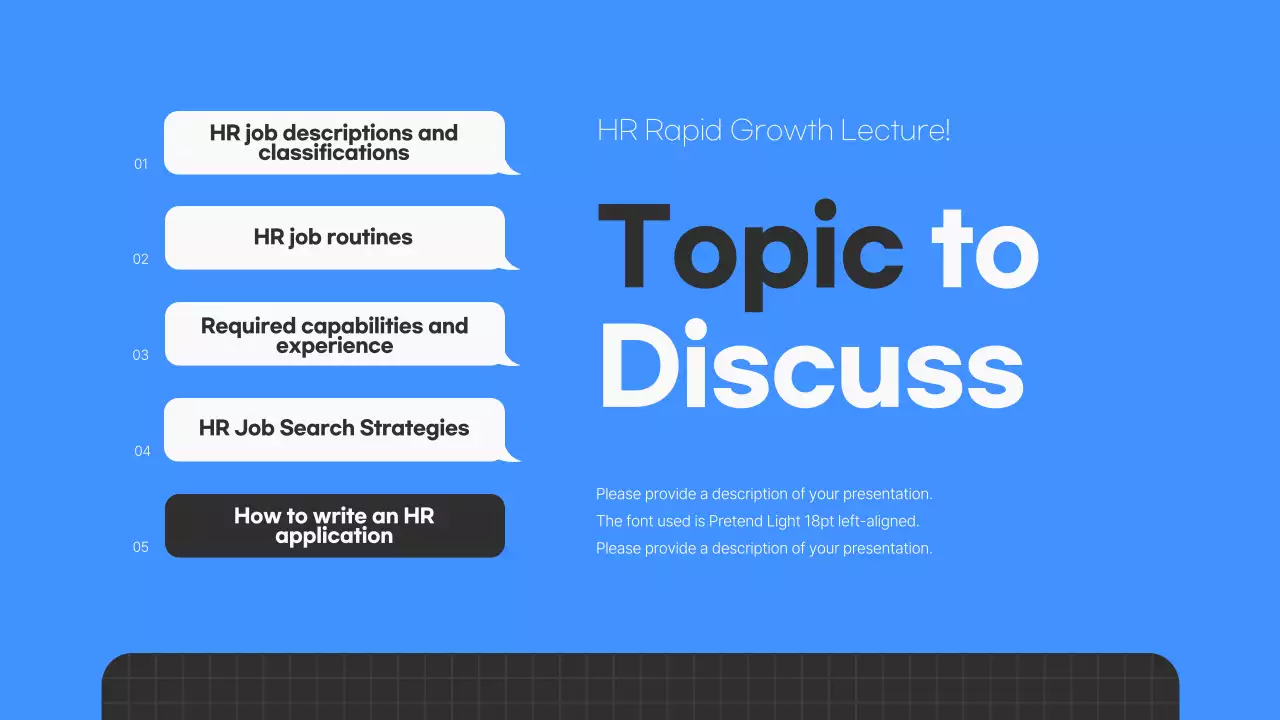 01
HR job descriptions and classifications

02
HR job routines

03
Required capabilities and experience

04
HR Job Search Strategies

05
How to write an HR application

HR Rapid Growth Lecture!

Topic to Discuss

Please provide a description of your presentation.
The font used is Pretend Light 18pt left-aligned.
Please provide a description of your presentation.